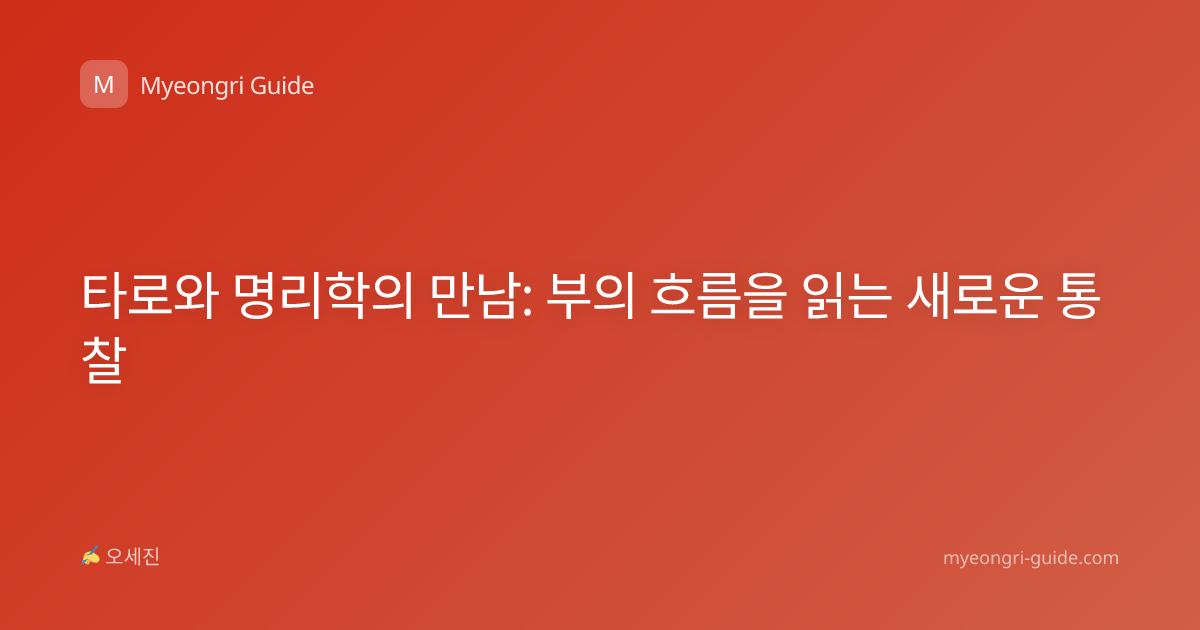 M Myeongri Guide

타로와 명리학의 만남: 부의 흐름을 읽는 새로운 통찰

✍ 오세진

myeongri-guide.com